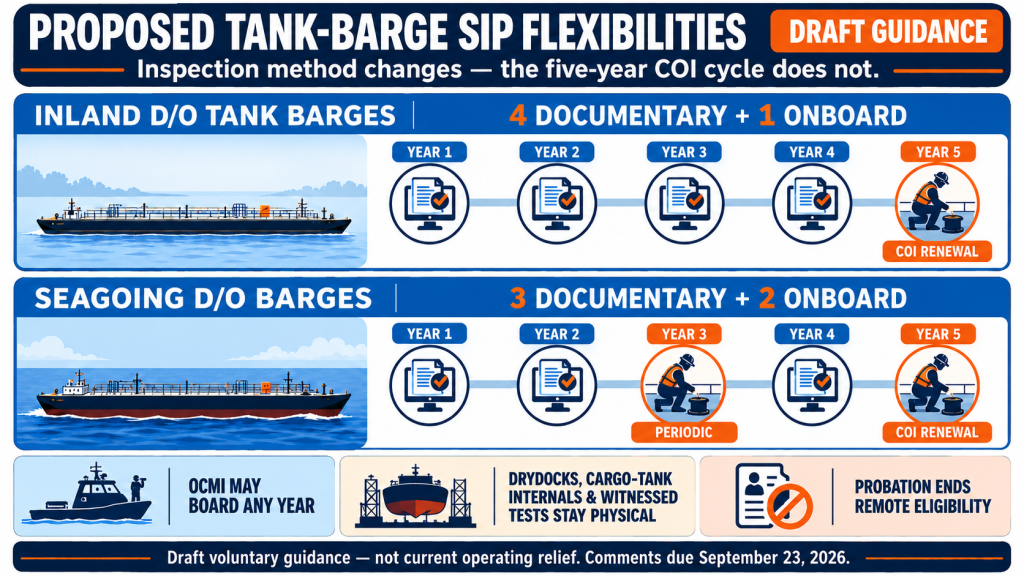 PROPOSED TANK-BARGE SIP FLEXIBILITIES

DRAFT GUIDANCE

Inspection method changes — the five-year COI cycle does not.

INLAND D/O TANK BARGES

4 DOCUMENTARY + 1 ONBOARD

YEAR 1

YEAR 2

YEAR 3

YEAR 4

YEAR 5

COI RENEWAL

SEAGOING D/O BARGES

3 DOCUMENTARY + 2 ONBOARD

YEAR 1

YEAR 2

YEAR 3

PERIODIC

YEAR 4

YEAR 5

COI RENEWAL

OCMI MAY BOARD ANY YEAR

DRYDOCKS, CARGO-TANK INTERNALS & WITNESSED TESTS STAY PHYSICAL

PROBATION ENDS REMOTE ELIGIBILITY

Draft voluntary guidance — not current operating relief. Comments due September 23, 2026.